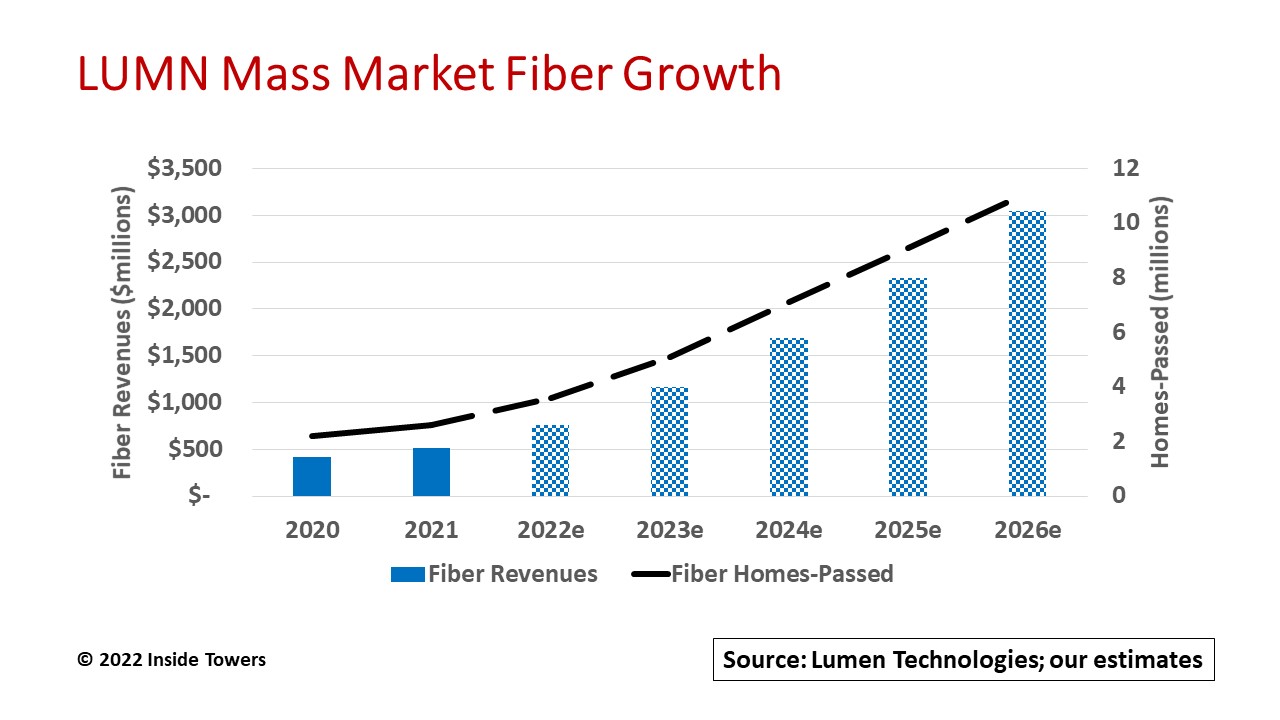 LUMN Mass Market Fiber Growth

Fiber Revenues ($millions)

$3,500
$3,000
$2,500
$2,000
$1,500
$1,000
$500
$-

Homes-Passed (millions)

12
10
8
6
4
2
0

2020 2021 2022e 2023e 2024e 2025e 2026e

Fiber Revenues
Fiber Homes-Passed

© 2022 Inside Towers

Source: Lumen Technologies; our estimates